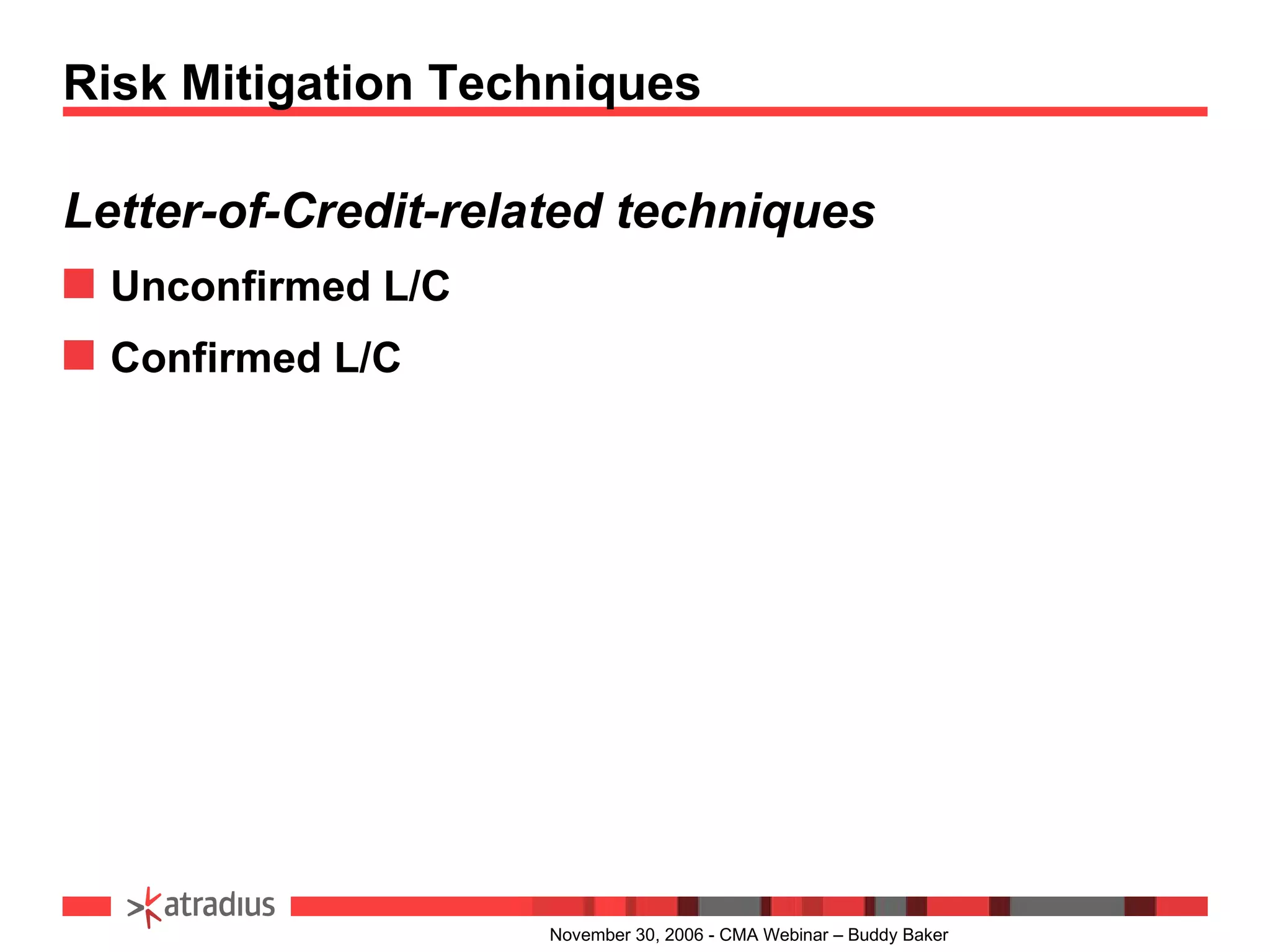 Risk Mitigation Techniques

Letter-of-Credit-related techniques

Unconfirmed L/C

Confirmed L/C

atradius

November 30, 2006 - CMA Webinar – Buddy Baker